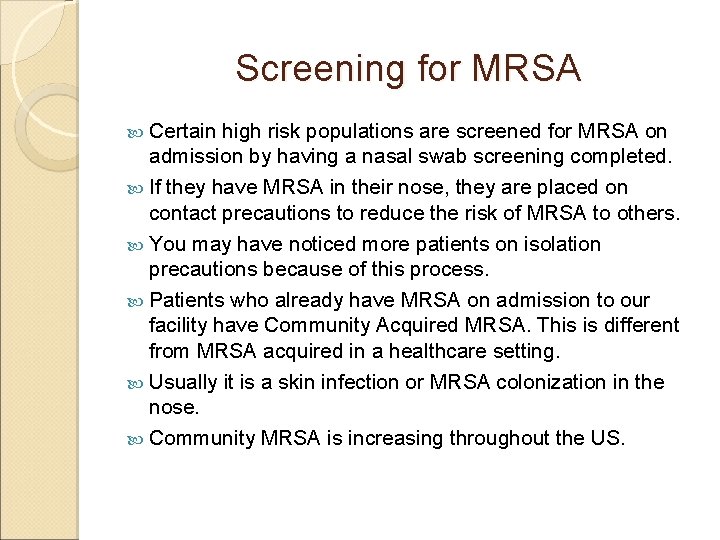 Screening for MRSA

Certain high risk populations are screened for MRSA on admission by having a nasal swab screening completed.

If they have MRSA in their nose, they are placed on contact precautions to reduce the risk of MRSA to others.

You may have noticed more patients on isolation precautions because of this process.

Patients who already have MRSA on admission to our facility have Community Acquired MRSA. This is different from MRSA acquired in a healthcare setting.

Usually it is a skin infection or MRSA colonization in the nose.

Community MRSA is increasing throughout the US.